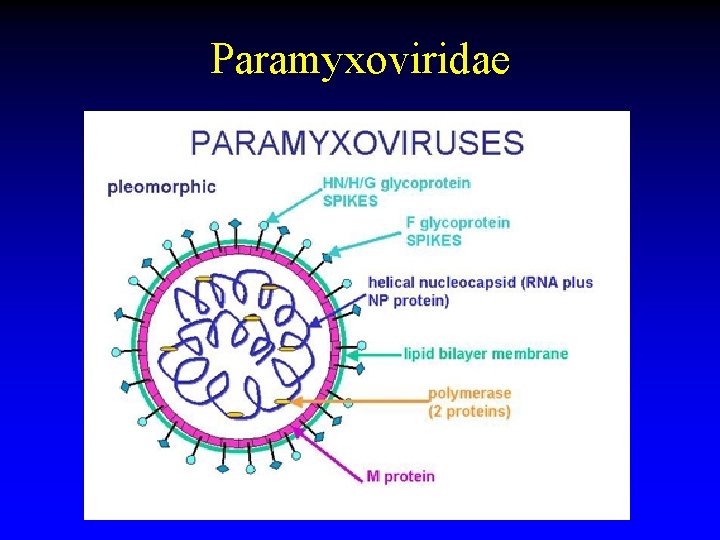 Paramyxoviridae

PARAMYXOVIRUSES

pleomorphic

HN/H/G glycoprotein SPIKES

F glycoprotein SPIKES

helical nucleocapsid (RNA plus NP protein)

lipid bilayer membrane

polymerase (2 proteins)

M protein